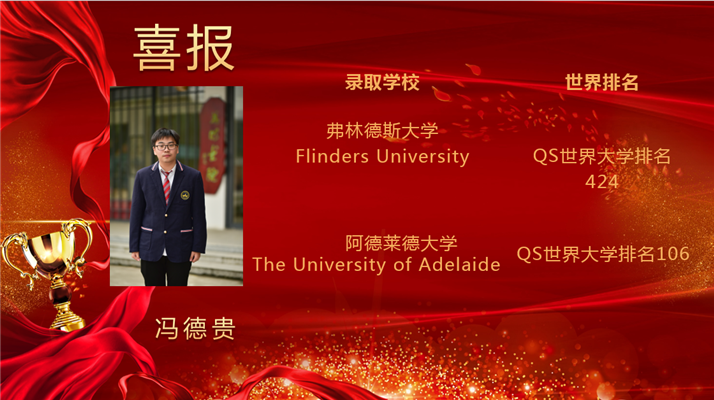 喜报

录取学校

世界排名

弗林德斯大学
Flinders University

QS世界大学排名
424

阿德莱德大学
The University of Adelaide

QS世界大学排名106

冯德贵